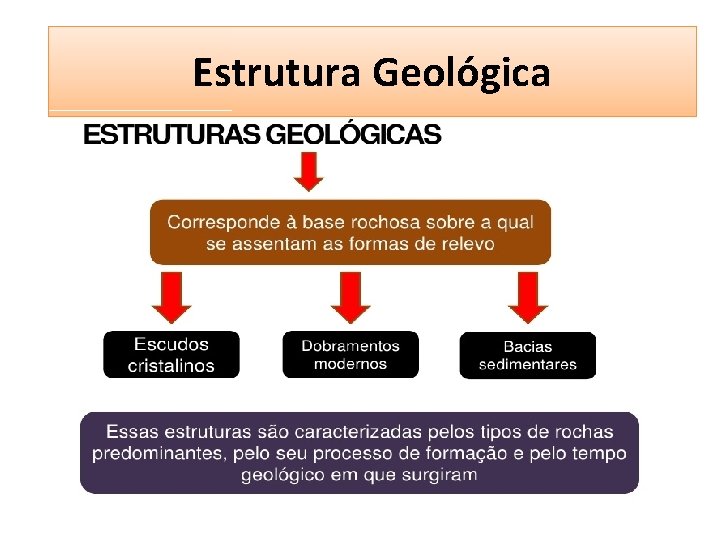 Estrutura Geológica

ESTRUTURAS GEOLÓGICAS

Corresponde à base rochosa sobre a qual se assentam as formas de relevo

Escudos cristalinos

Dobramentos modernos

Bacias sedimentares

Essas estruturas são caracterizadas pelos tipos de rochas predominantes, pelo seu processo de formação e pelo tempo geológico em que surgiram